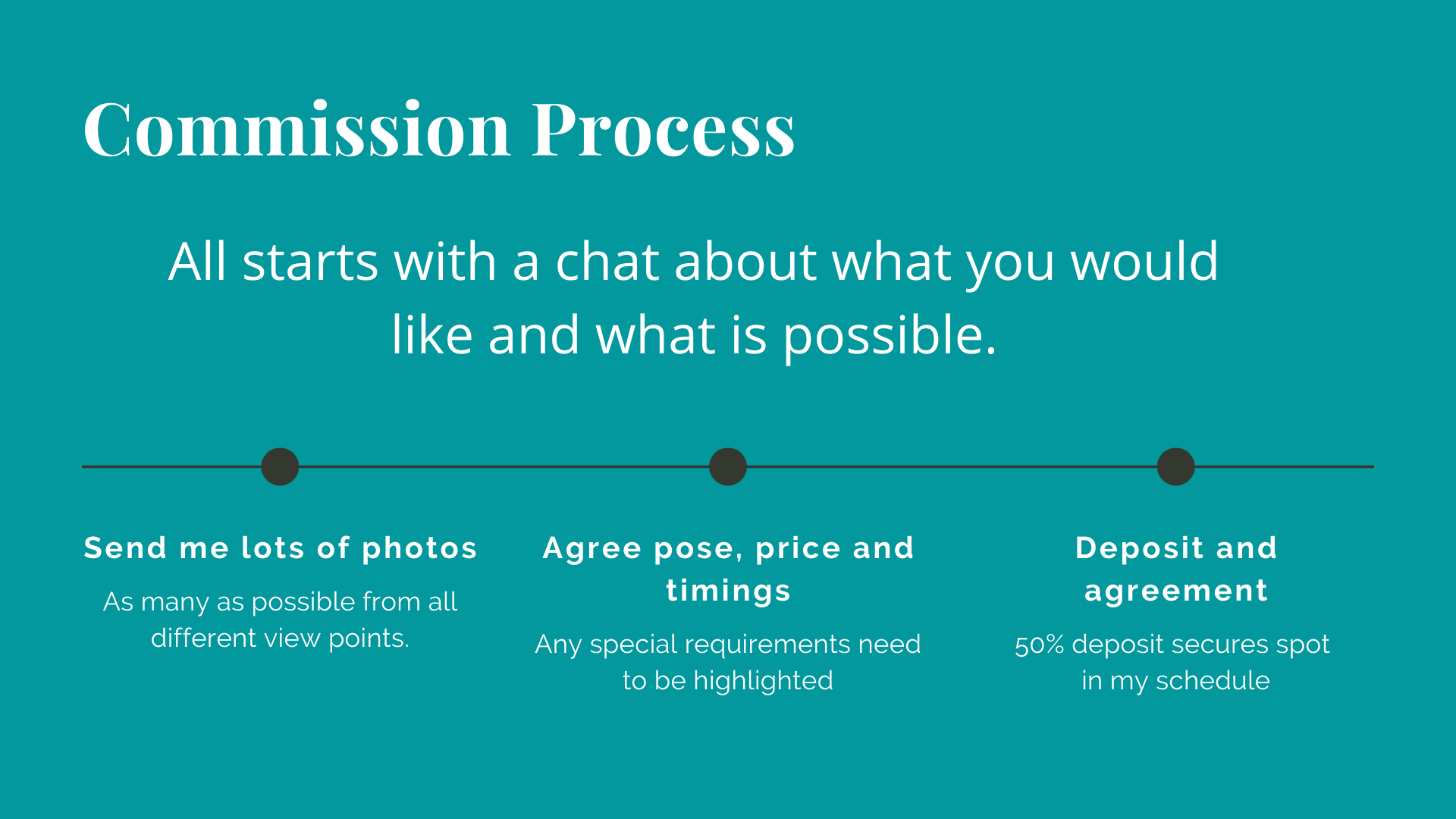 Commission Process

All starts with a chat about what you would like and what is possible.

Send me lots of photos

As many as possible from all different view points.

Agree pose, price and timings

Any special requirements need to be highlighted

Deposit and agreement

50% deposit secures spot in my schedule